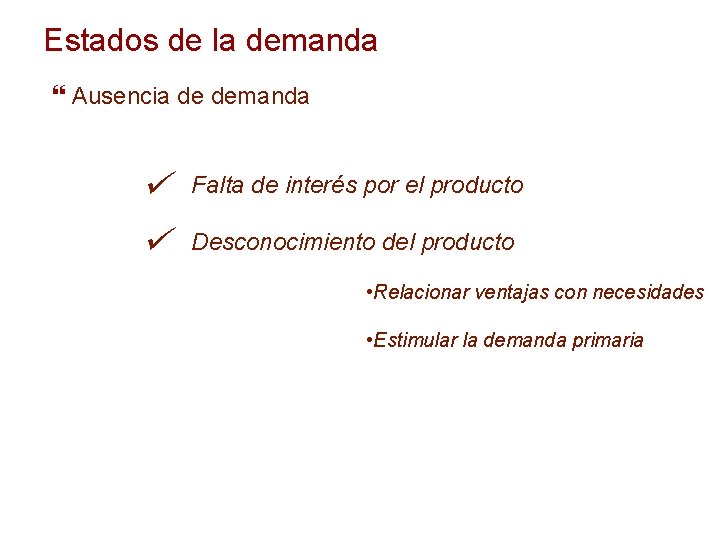 Estados de la demanda

❝ Ausencia de demanda

✓ Falta de interés por el producto

✓ Desconocimiento del producto

•Relacionar ventajas con necesidades

•Estimular la demanda primaria